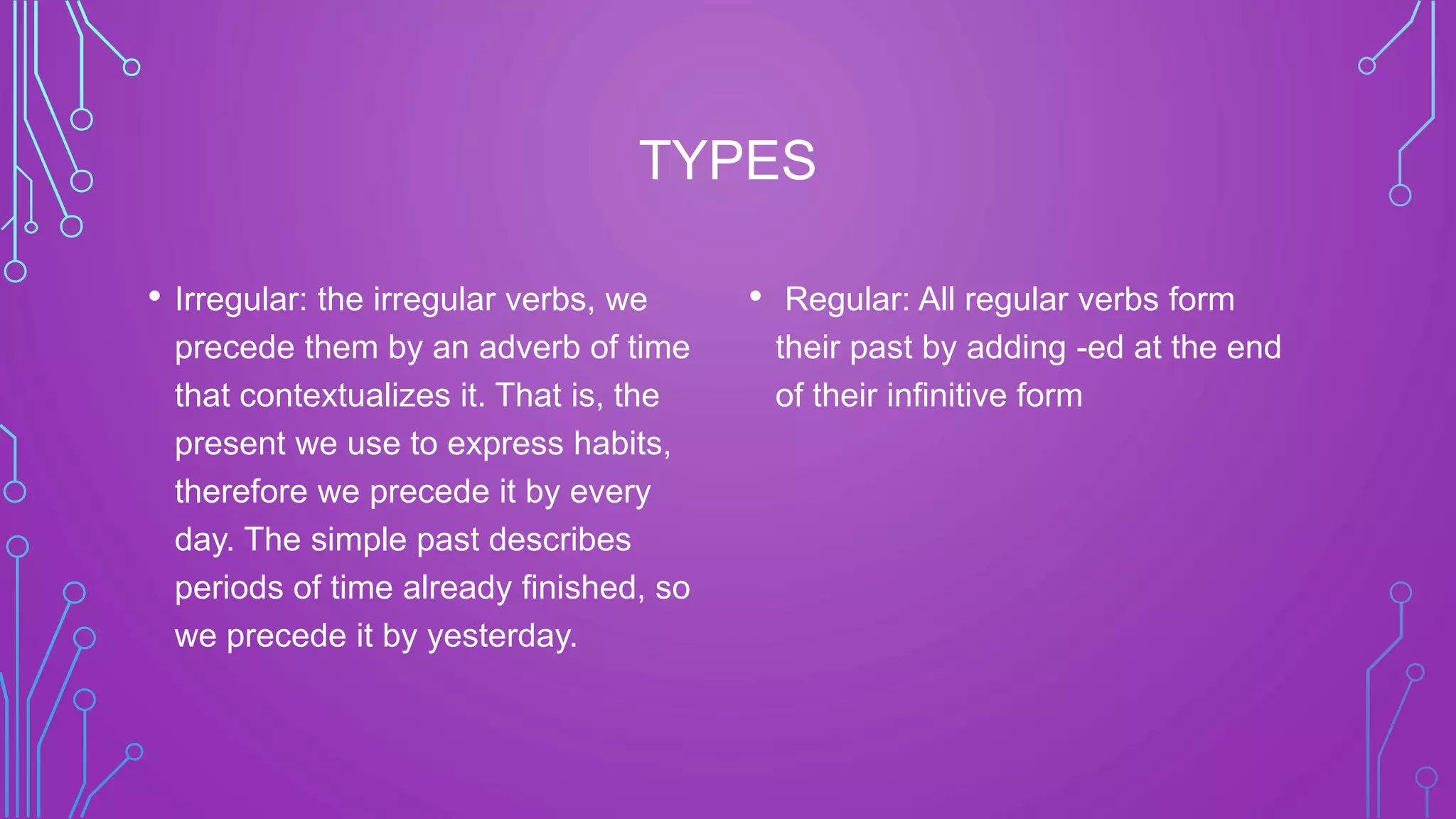 TYPES

• Irregular: the irregular verbs, we precede them by an adverb of time that contextualizes it. That is, the present we use to express habits, therefore we precede it by every day. The simple past describes periods of time already finished, so we precede it by yesterday.

• Regular: All regular verbs form their past by adding -ed at the end of their infinitive form